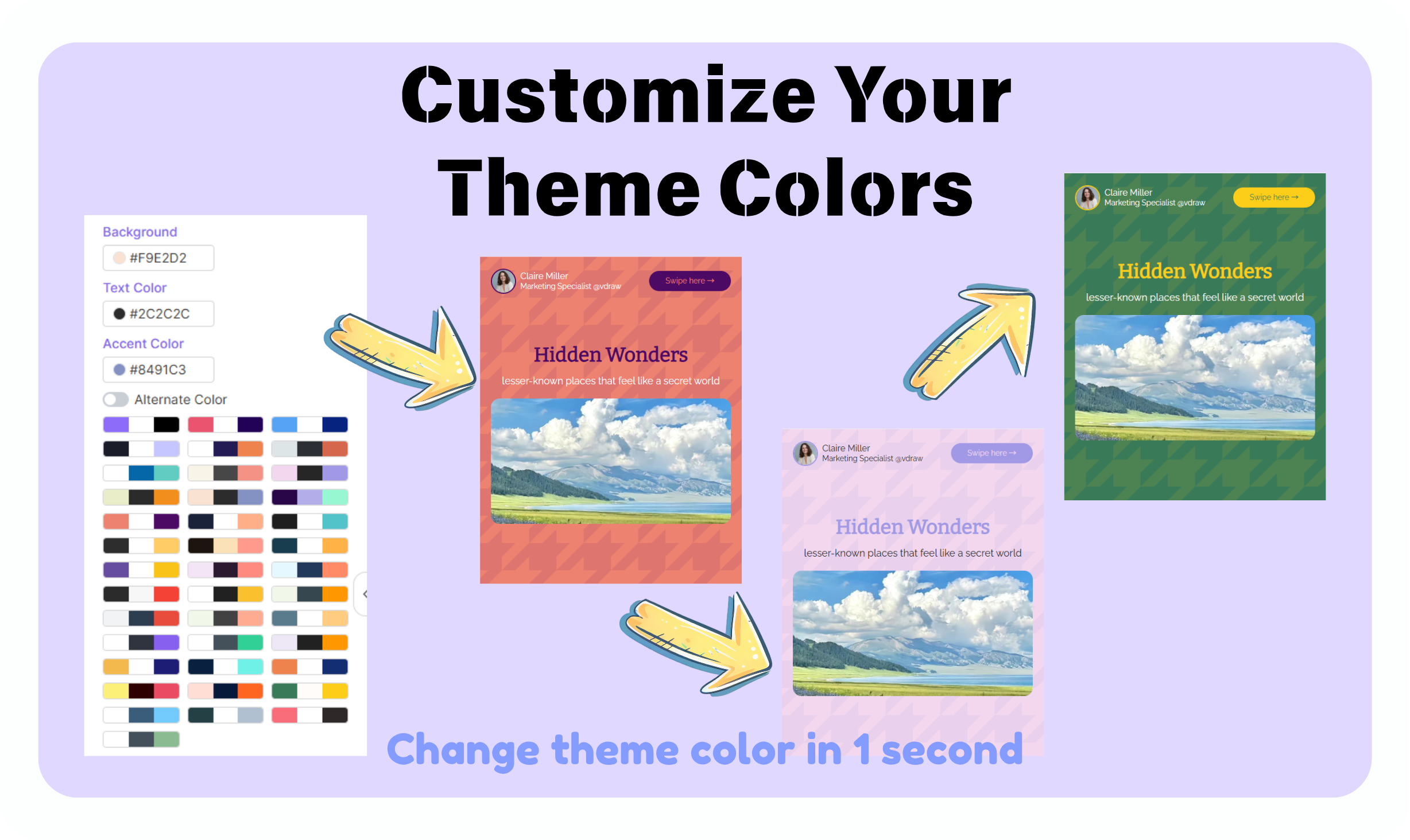 Customize Your Theme Colors

Background
#F9E2D2
Text Color
#2C2C2C
Accent Color
#8491C3
Alternate Color

Claire Miller
Marketing Specialist @vdraw
Swipe here →
Hidden Wonders
lesser-known places that feel like a secret world

Claire Miller
Marketing Specialist @vdraw
Swipe here →
Hidden Wonders
lesser-known places that feel like a secret world

Claire Miller
Marketing Specialist @vdraw
Swipe here →
Hidden Wonders
lesser-known places that feel like a secret world

Change theme color in 1 second